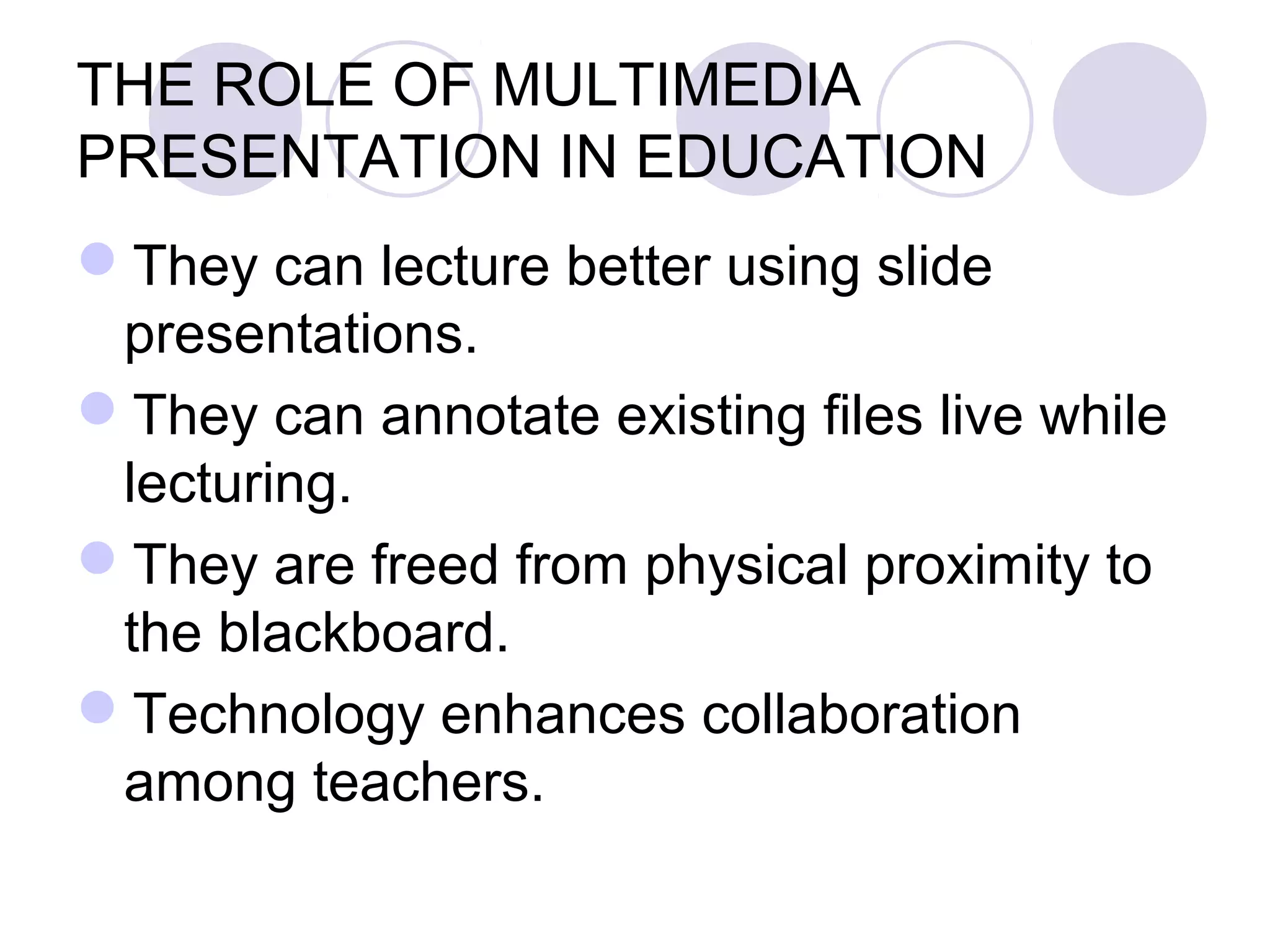 THE ROLE OF MULTIMEDIA PRESENTATION IN EDUCATION

- They can lecture better using slide presentations.
- They can annotate existing files live while lecturing.
- They are freed from physical proximity to the blackboard.
- Technology enhances collaboration among teachers.